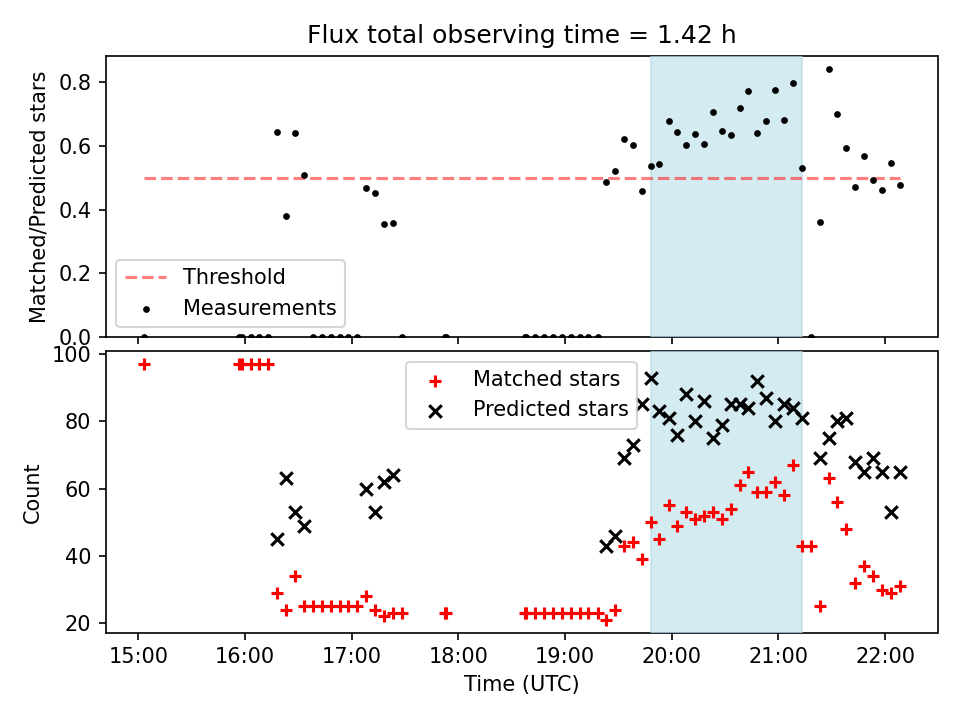 Flux total observing time = 1.42 h

Matched/Predicted stars

0.8
0.6
0.4
0.2
0.0

Threshold
Measurements

Count

100
80
60
40
20

Matched stars
Predicted stars

15:00 16:00 17:00 18:00 19:00 20:00 21:00 22:00

Time (UTC)